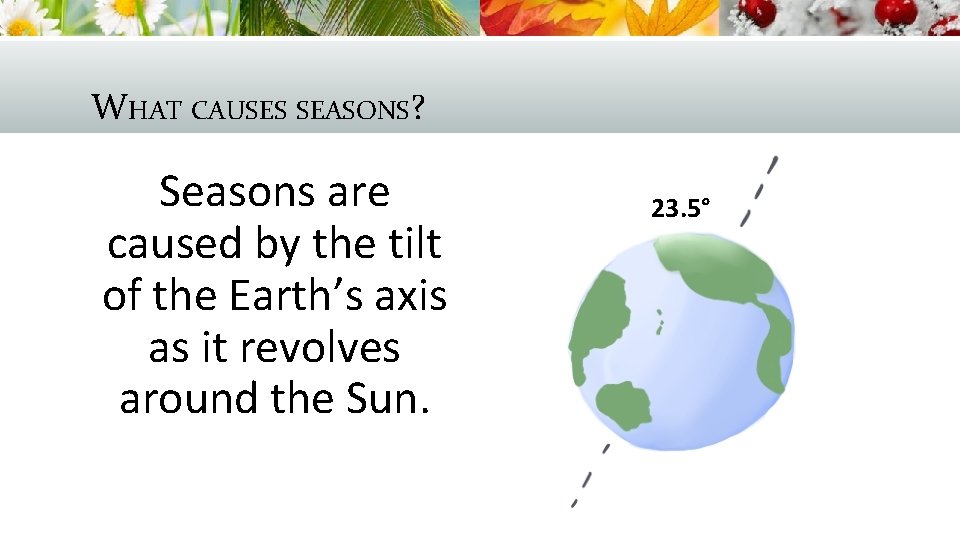 WHAT CAUSES SEASONS?

Seasons are caused by the tilt of the Earth's axis as it revolves around the Sun.

23.5°